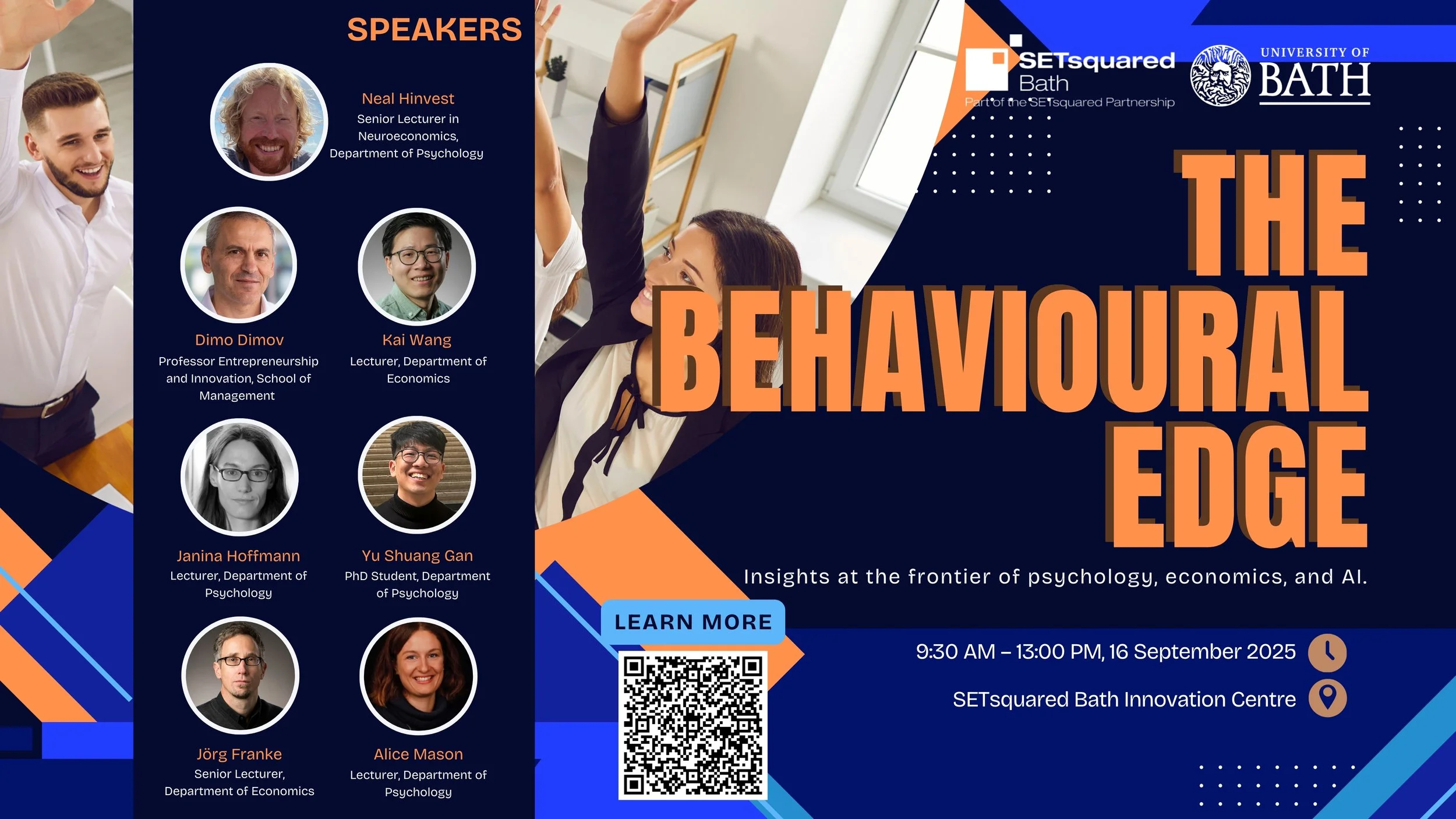 SPEAKERS

Neal Hinvest
Senior Lecturer in Neuroeconomics, Department of Psychology

Dimo Dimov
Professor Entrepreneurship and Innovation, School of Management

Kai Wang
Lecturer, Department of Economics

Janina Hoffmann
Lecturer, Department of Psychology

Yu Shuang Gan
PhD Student, Department of Psychology

Jörg Franke
Senior Lecturer, Department of Economics

Alice Mason
Lecturer, Department of Psychology

SETsquared Bath
Part of the SETsquared Partnership

UNIVERSITY OF BATH

THE BEHAVIOURAL EDGE

Insights at the frontier of psychology, economics, and AI.

LEARN MORE

9:30 AM – 13:00 PM, 16 September 2025

SETsquared Bath Innovation Centre